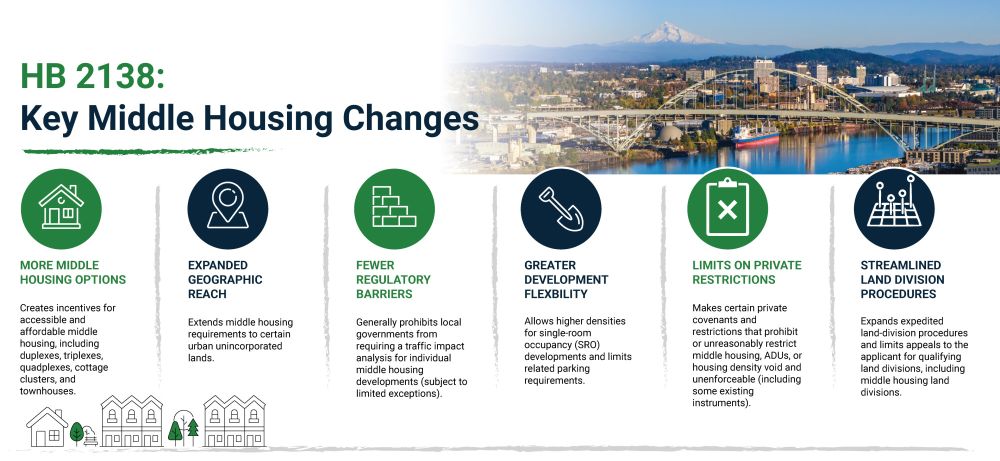 HB 2138:
Key Middle Housing Changes

MORE MIDDLE HOUSING OPTIONS

Creates incentives for accessible and affordable middle housing, including duplexes, triplexes, quadplexes, cottage clusters, and townhouses.

EXPANDED GEOGRAPHIC REACH

Extends middle housing requirements to certain urban unincorporated lands.

FEWER REGULATORY BARRIERS

Generally prohibits local governments from requiring a traffic impact analysis for individual middle housing developments (subject to limited exceptions).

GREATER DEVELOPMENT FLEXBILITY

Allows higher densities for single-room occupancy (SRO) developments and limits related parking requirements.

LIMITS ON PRIVATE RESTRICTIONS

Makes certain private covenants and restrictions that prohibit or unreasonably restrict middle housing, ADUs, or housing density void and unenforceable (including some existing instruments).

STREAMLINED LAND DIVISION PROCEDURES

Expands expedited land-division procedures and limits appeals to the applicant for qualifying land divisions, including middle housing land divisions.